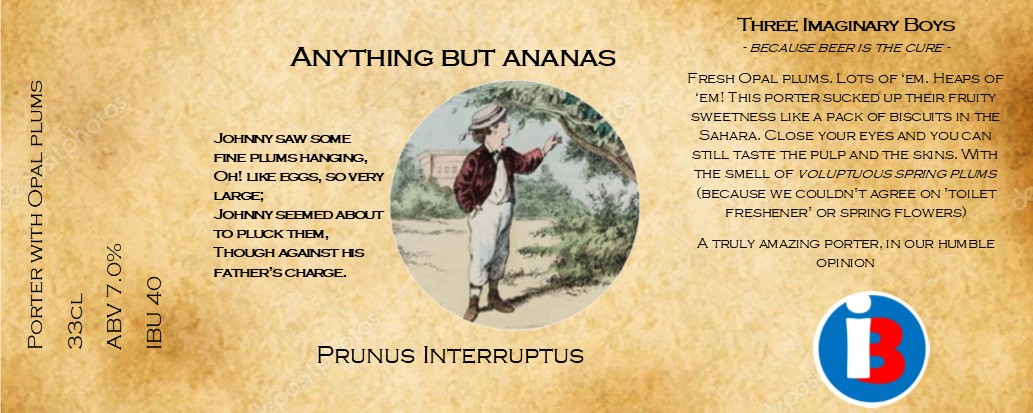 Porter with Opal plums
33cl
ABV 7.0%
IBU 40

Anything but ananas

Johnny saw some fine plums hanging, Oh! like eggs, so very large; Johnny seemed about to pluck them, Though against his father's charge.

Prunus Interruptus

Three Imaginary Boys
- because beer is the cure -

Fresh Opal plums. Lots of 'em. Heaps of 'em! This porter sucked up their fruity sweetness like a pack of biscuits in the Sahara. Close your eyes and you can still taste the pulp and the skins. With the smell of voluptuous spring plums (because we couldn't agree on 'toilet freshener' or spring flowers)

A truly amazing porter, in our humble opinion

iB